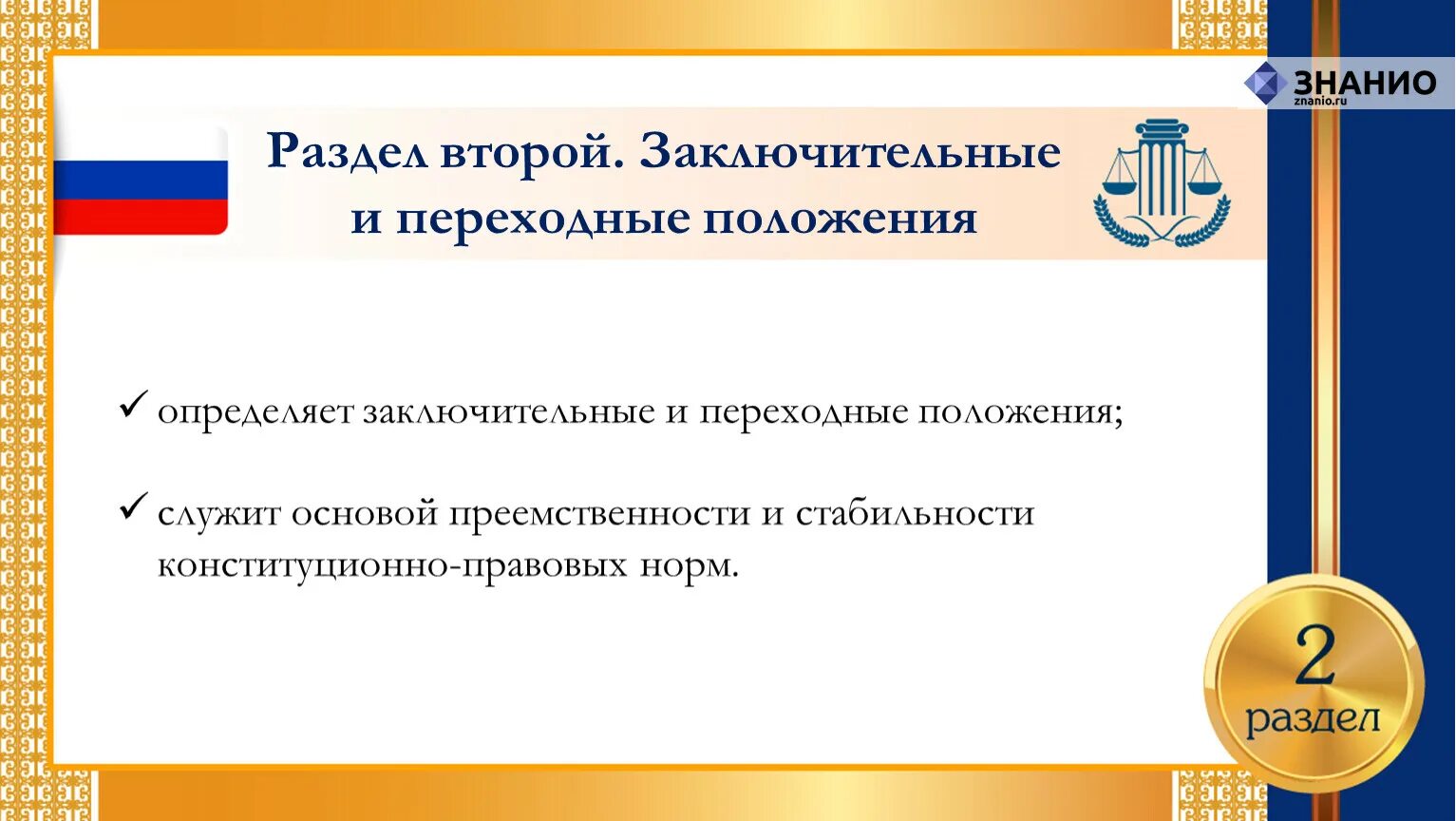 ЗНАНИО
znanio.ru

Раздел второй. Заключительные и переходные положения

✓ определяет заключительные и переходные положения;

✓ служит основой преемственности и стабильности конституционно-правовых норм.

2
раздел